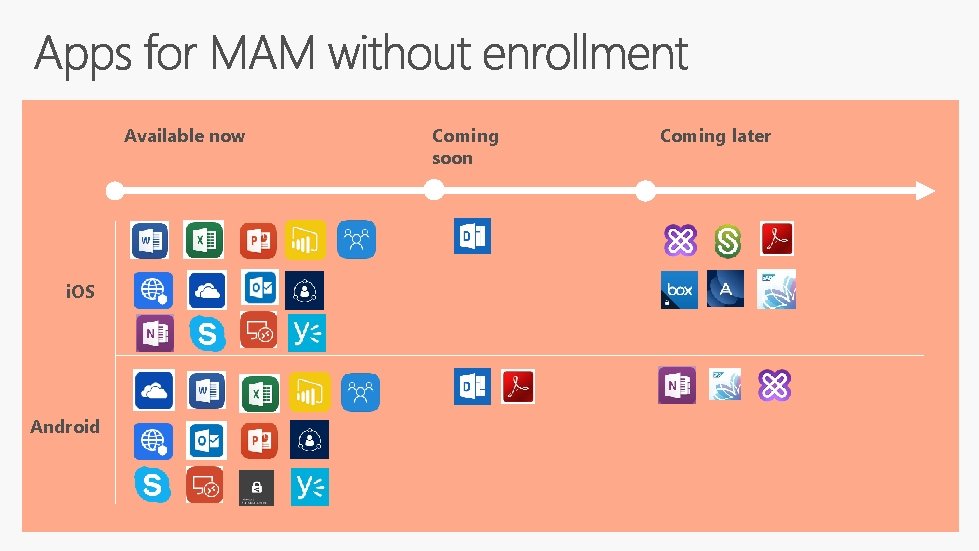 Apps for MAM without enrollment

Available now

Coming soon

Coming later

iOS

Android